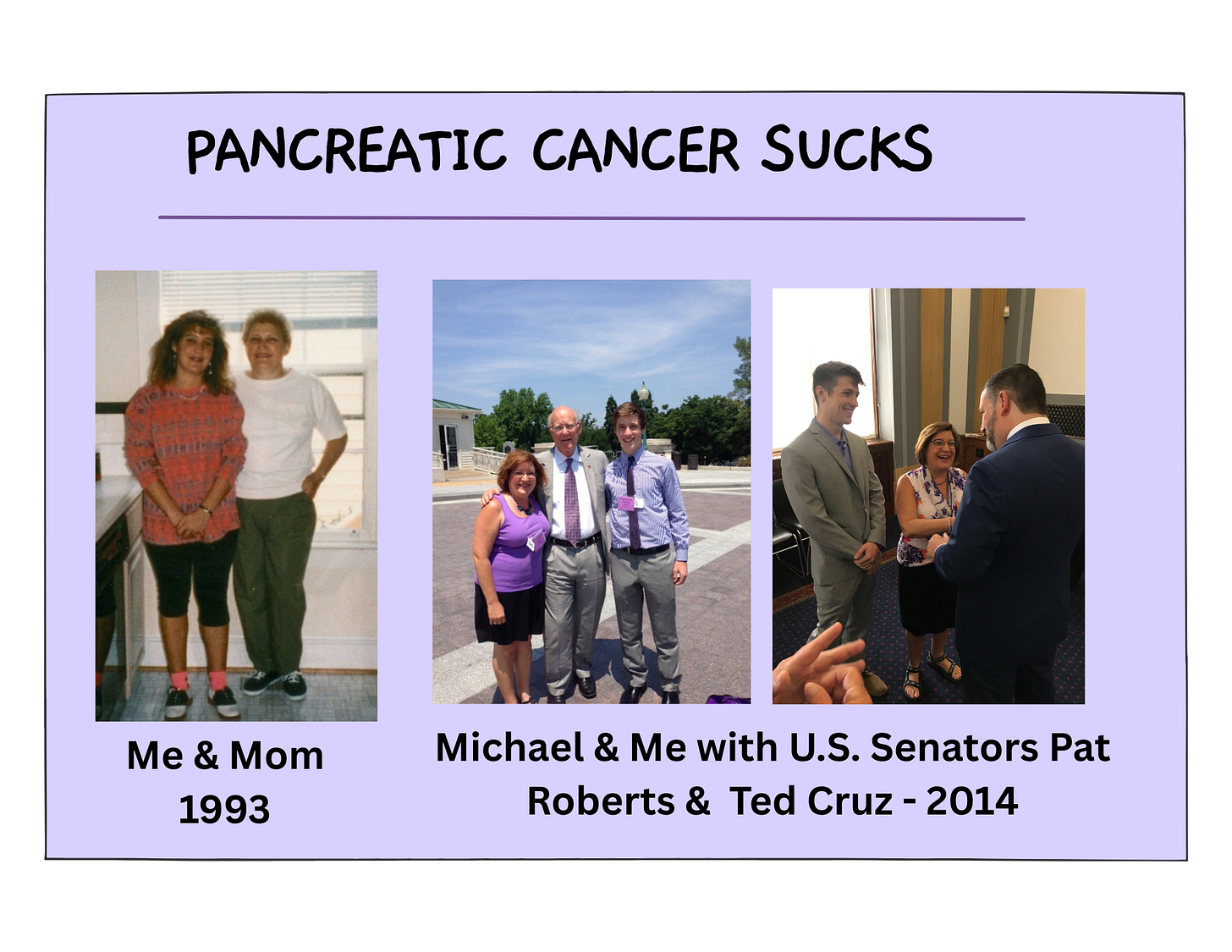 PANCREATIC CANCER SUCKS

Me & Mom
1993

Michael & Me with U.S. Senators Pat Roberts & Ted Cruz - 2014